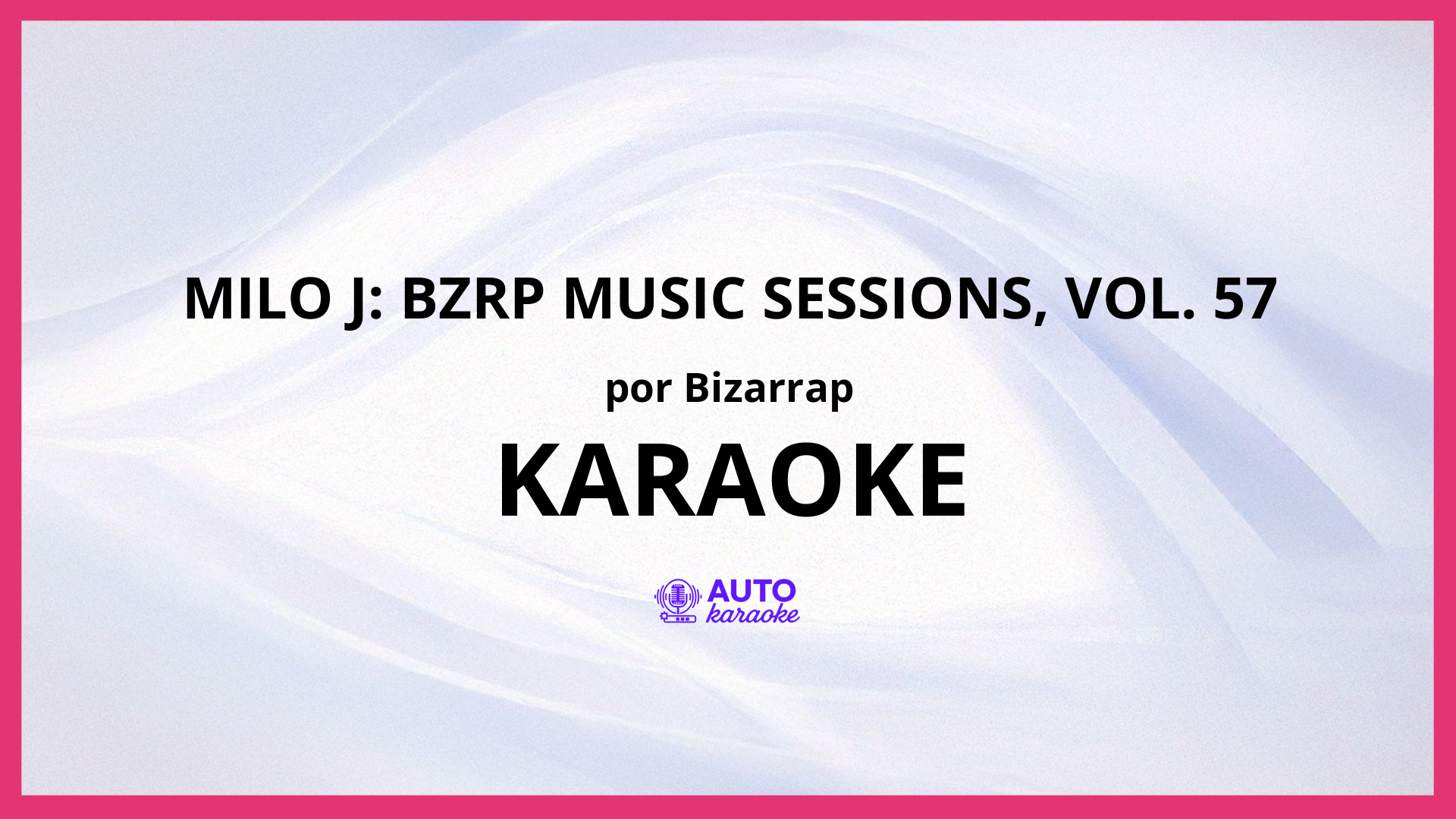 MILO J: BZRP MUSIC SESSIONS, VOL. 57

por Bizarrap

KARAOKE

AUTO
karaoke